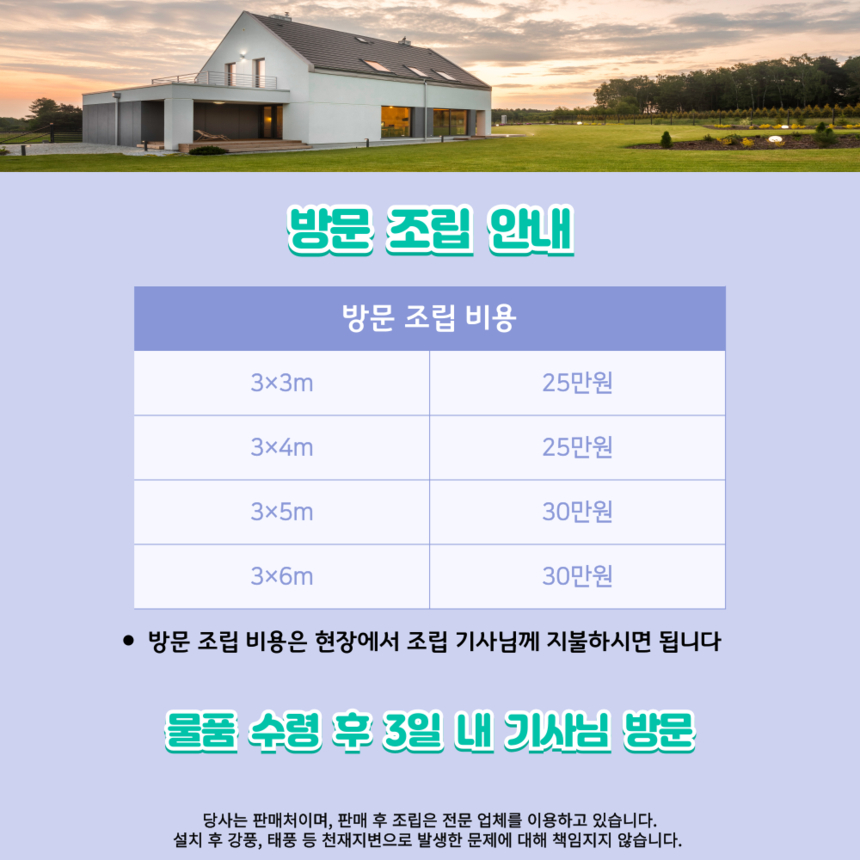 방문 조립 안내

| 방문 조립 비용 | |
|---|---|
| 3×3m | 25만원 |
| 3×4m | 25만원 |
| 3×5m | 30만원 |
| 3×6m | 30만원 |

● 방문 조립 비용은 현장에서 조립 기사님께 지불하시면 됩니다

물품 수령 후 3일 내 기사님 방문

당사는 판매처이며, 판매 후 조립은 전문 업체를 이용하고 있습니다.
설치 후 강풍, 태풍 등 천재지변으로 발생한 문제에 대해 책임지지 않습니다.